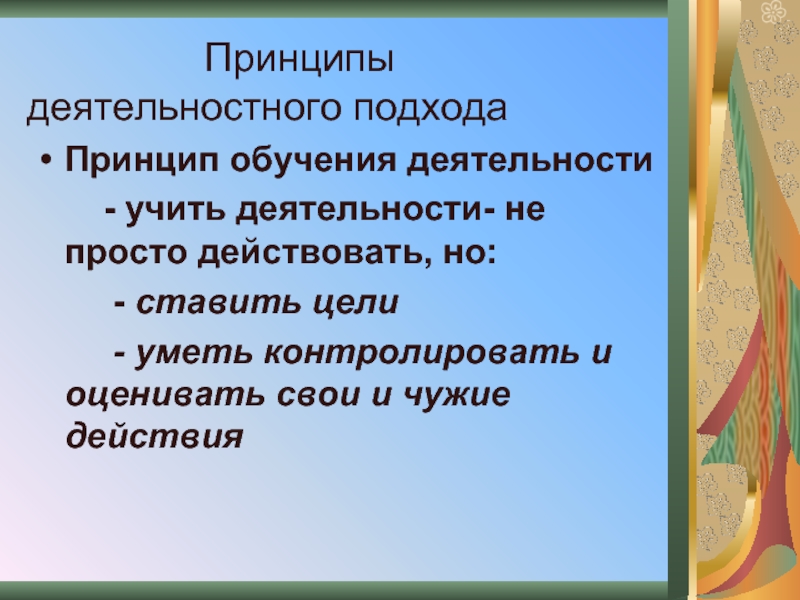 Принципы деятельностного подхода

• Принцип обучения деятельности

- учить деятельности- не просто действовать, но:

- ставить цели

- уметь контролировать и оценивать свои и чужие действия